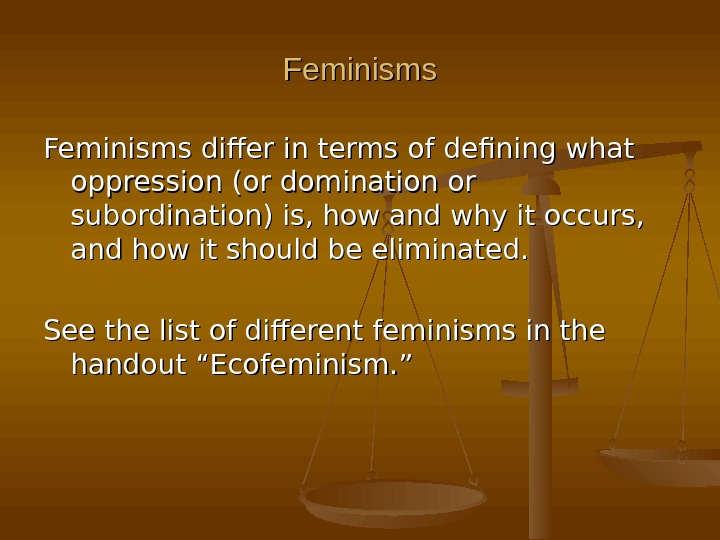 Feminisms

Feminisms differ in terms of defining what oppression (or domination or subordination) is, how and why it occurs, and how it should be eliminated.

See the list of different feminisms in the handout “Ecofeminism.”